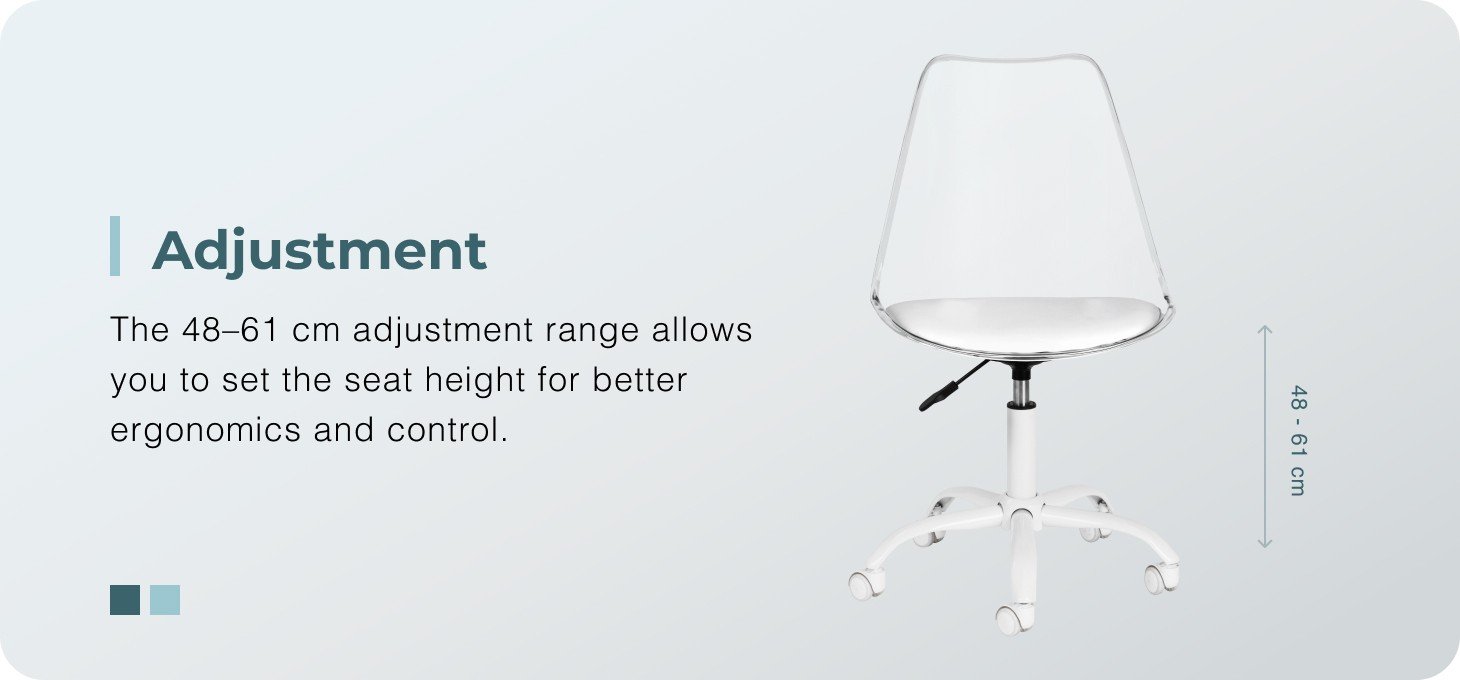 Adjustment

The 48–61 cm adjustment range allows you to set the seat height for better ergonomics and control.

48 - 61 cm